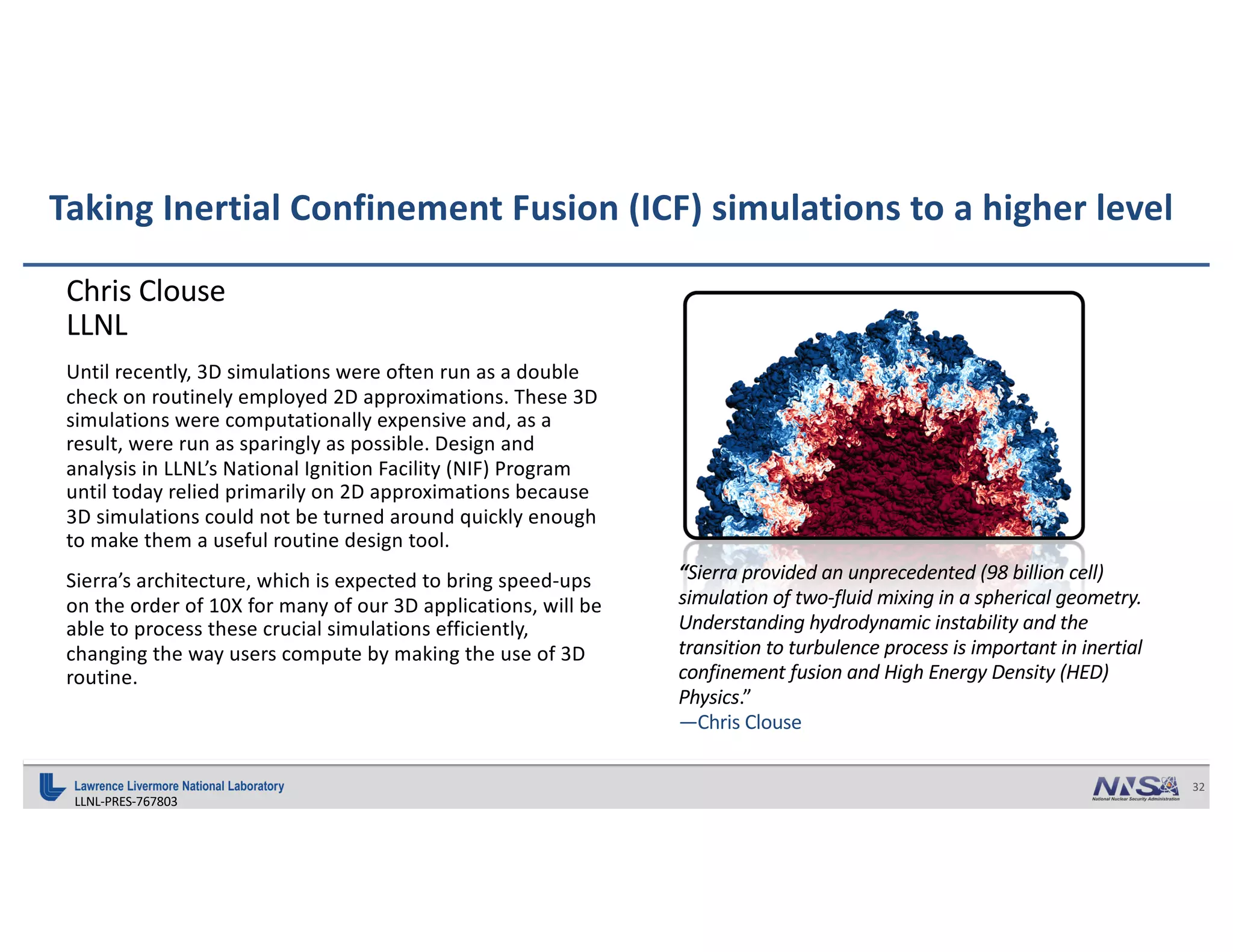 Taking Inertial Confinement Fusion (ICF) simulations to a higher level

Chris Clouse
LLNL

Until recently, 3D simulations were often run as a double check on routinely employed 2D approximations. These 3D simulations were computationally expensive and, as a result, were run as sparingly as possible. Design and analysis in LLNL's National Ignition Facility (NIF) Program until today relied primarily on 2D approximations because 3D simulations could not be turned around quickly enough to make them a useful routine design tool.

Sierra's architecture, which is expected to bring speed-ups on the order of 10X for many of our 3D applications, will be able to process these crucial simulations efficiently, changing the way users compute by making the use of 3D routine.

"Sierra provided an unprecedented (98 billion cell) simulation of two-fluid mixing in a spherical geometry. Understanding hydrodynamic instability and the transition to turbulence process is important in inertial confinement fusion and High Energy Density (HED) Physics."
—Chris Clouse

Lawrence Livermore National Laboratory
LLNL-PRES-767803

NNSA
National Nuclear Security Administration

32